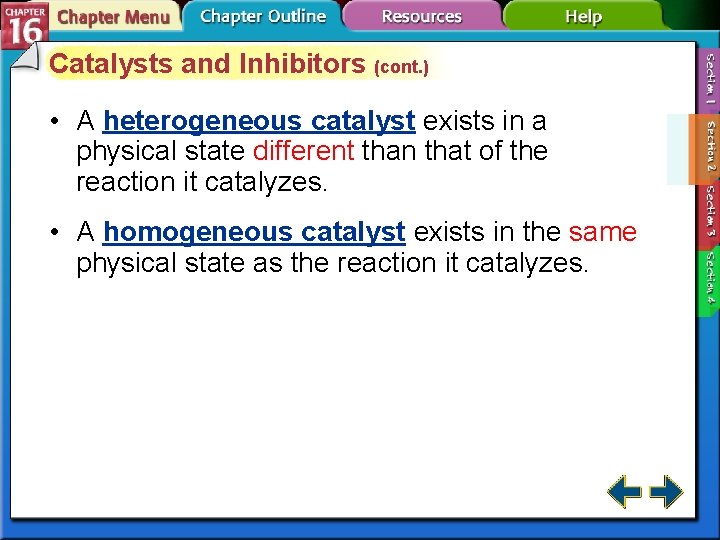 CHAPTER 16

Chapter Menu
Chapter Outline
Resources
Help

Catalysts and Inhibitors (cont.)

• A heterogeneous catalyst exists in a physical state different than that of the reaction it catalyzes.

• A homogeneous catalyst exists in the same physical state as the reaction it catalyzes.

Section 1
Section 2
Section 3
Section 4